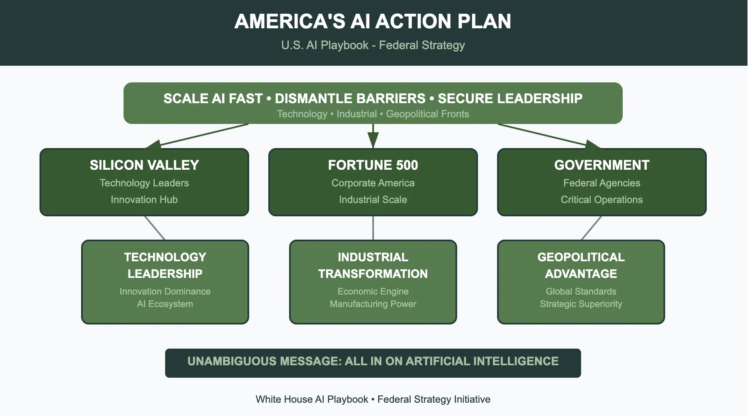 AMERICA'S AI ACTION PLAN
U.S. AI Playbook - Federal Strategy

SCALE AI FAST • DISMANTLE BARRIERS • SECURE LEADERSHIP
Technology • Industrial • Geopolitical Fronts

SILICON VALLEY
Technology Leaders
Innovation Hub

FORTUNE 500
Corporate America
Industrial Scale

GOVERNMENT
Federal Agencies
Critical Operations

TECHNOLOGY LEADERSHIP
Innovation Dominance
AI Ecosystem

INDUSTRIAL TRANSFORMATION
Economic Engine
Manufacturing Power

GEOPOLITICAL ADVANTAGE
Global Standards
Strategic Superiority

UNAMBIGUOUS MESSAGE: ALL IN ON ARTIFICIAL INTELLIGENCE

White House AI Playbook • Federal Strategy Initiative